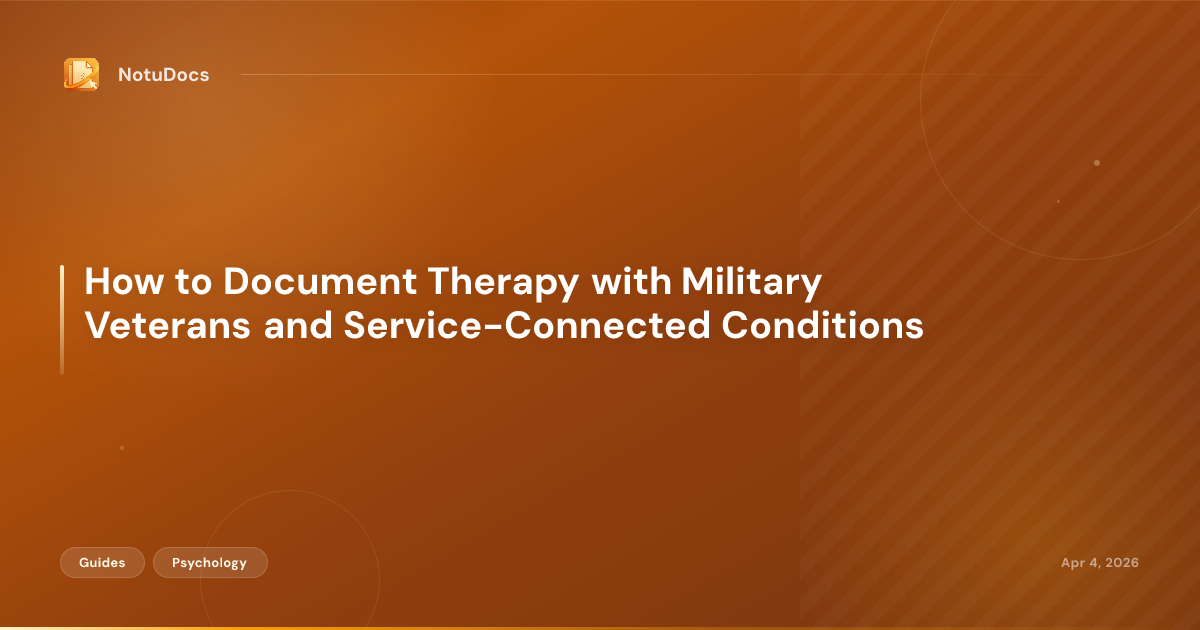 NotuDocs

How to Document Therapy with Military Veterans and Service-Connected Conditions

Guides

Psychology

Apr 4, 2026